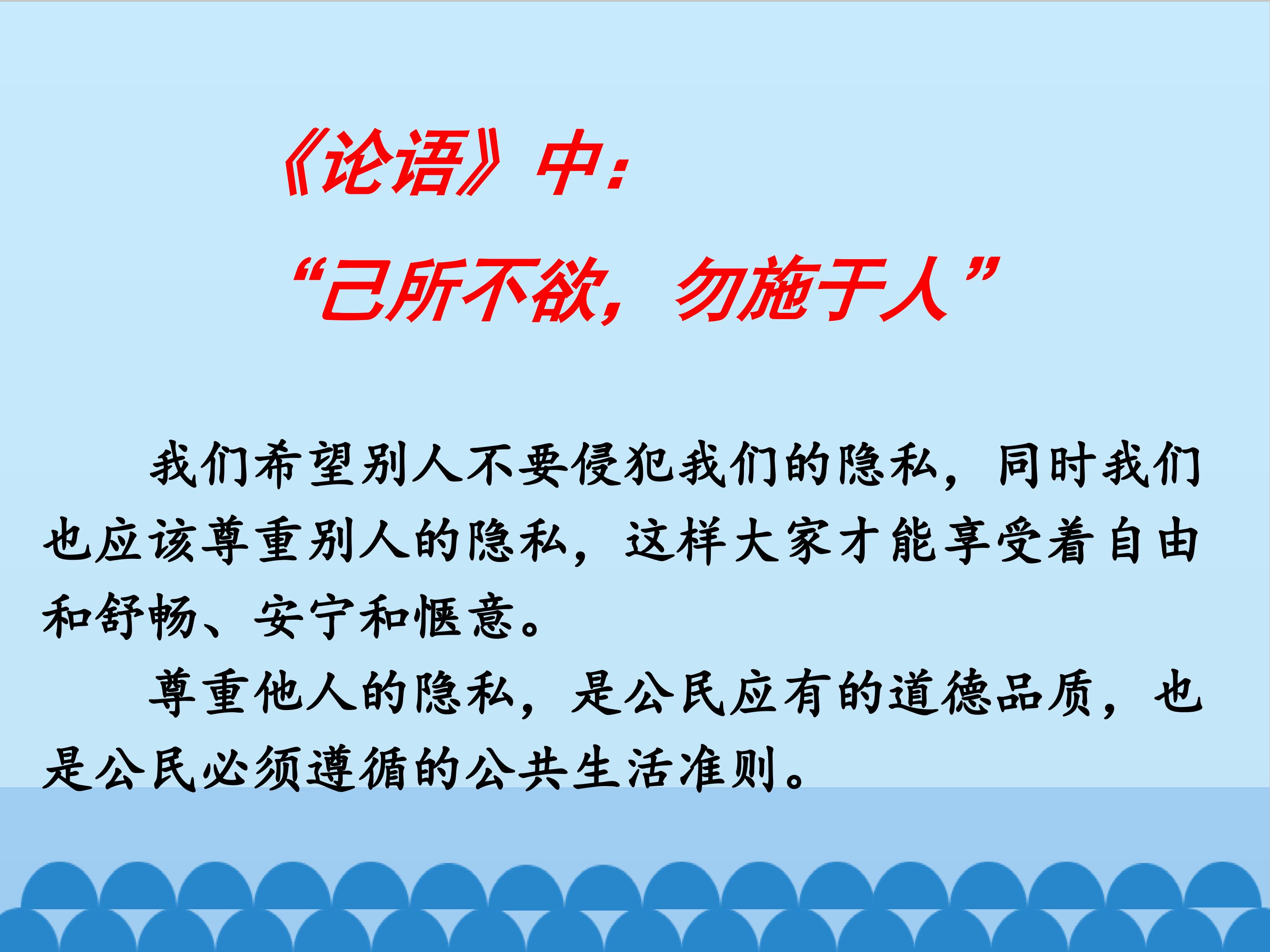 《论语》中：

“己所不欲，勿施于人”

我们希望别人不要侵犯我们的隐私，同时我们也应该尊重别人的隐私，这样大家才能享受着自由和舒畅、安宁和惬意。

尊重他人的隐私，是公民应有的道德品质，也是公民必须遵循的公共生活准则。